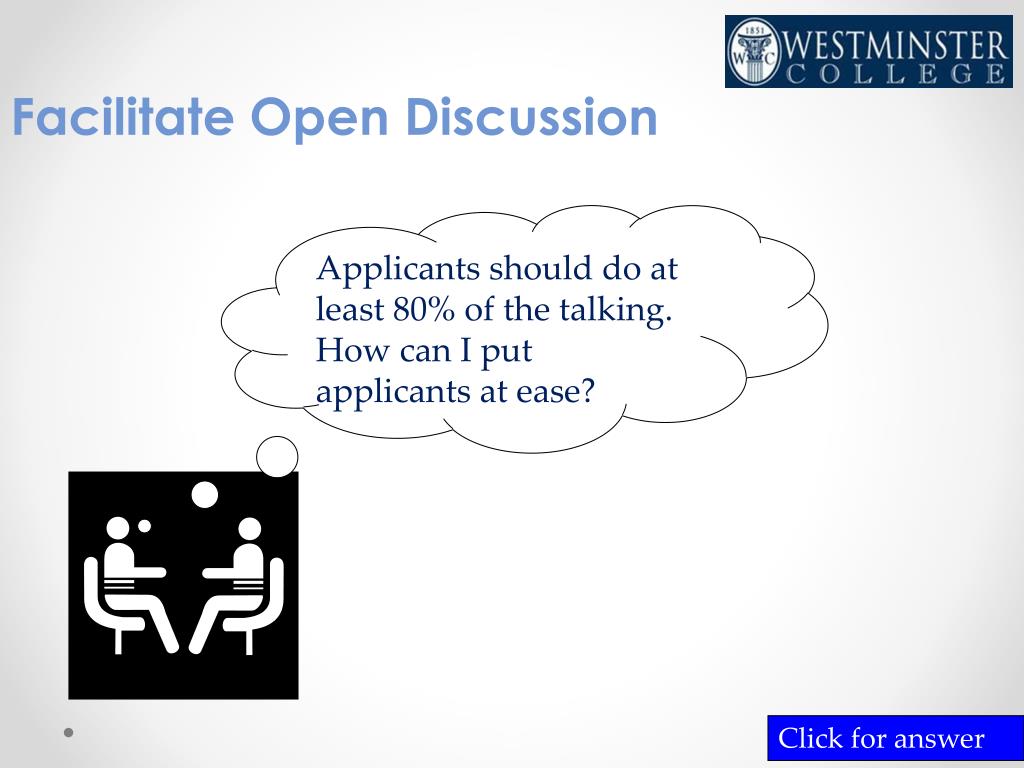 1851
W C
WESTMINSTER
COLLEGE

Facilitate Open Discussion

Applicants should do at least 80% of the talking. How can I put applicants at ease?

Click for answer